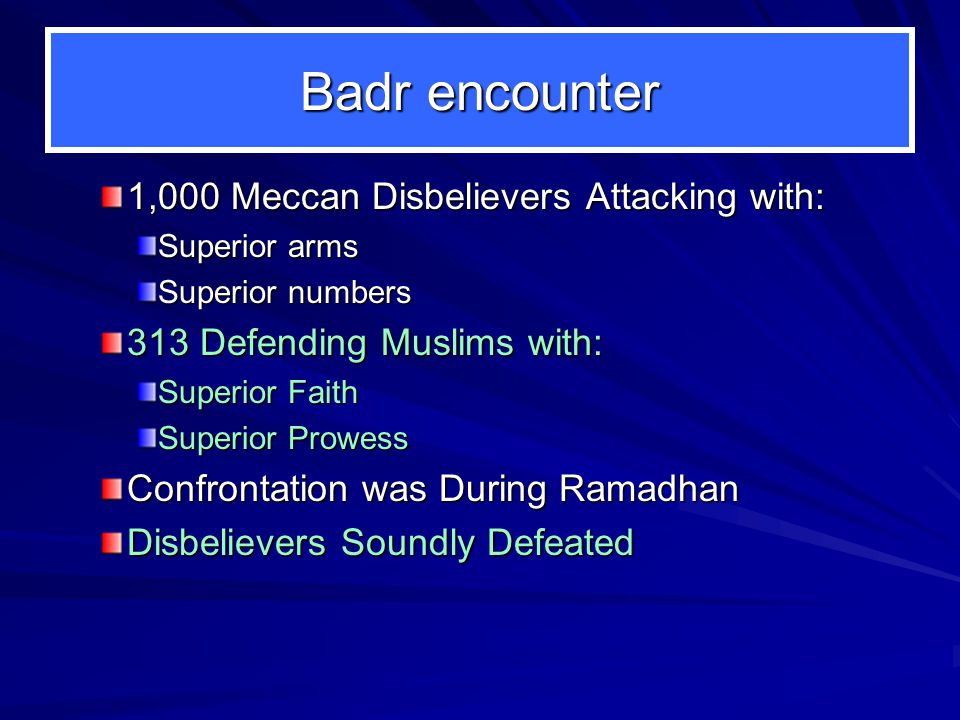 Badr encounter

1,000 Meccan Disbelievers Attacking with:
Superior arms
Superior numbers
313 Defending Muslims with:
Superior Faith
Superior Prowess
Confrontation was During Ramadhan
Disbelievers Soundly Defeated